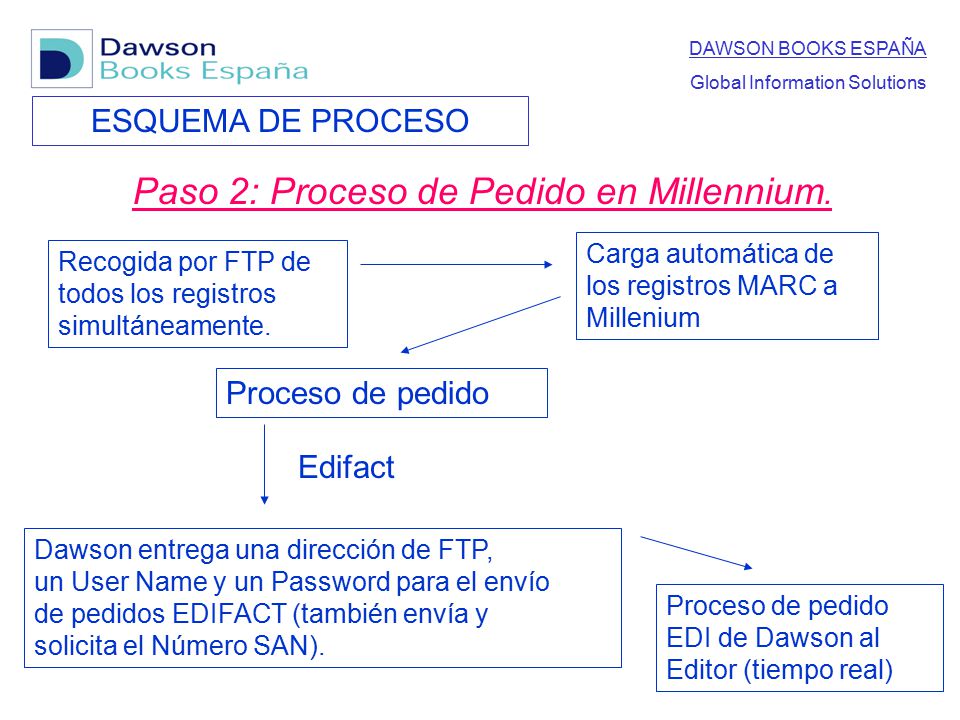 Dawson
Books España

DAWSON BOOKS ESPAÑA

Global Information Solutions

ESQUEMA DE PROCESO

Paso 2: Proceso de Pedido en Millennium.

Recogida por FTP de todos los registros simultáneamente.

Carga automática de los registros MARC a Millenium

Proceso de pedido

Edifact

Dawson entrega una dirección de FTP,
un User Name y un Password para el envío
de pedidos EDIFACT (también envía y
solicita el Número SAN).

Proceso de pedido EDI de Dawson al Editor (tiempo real)